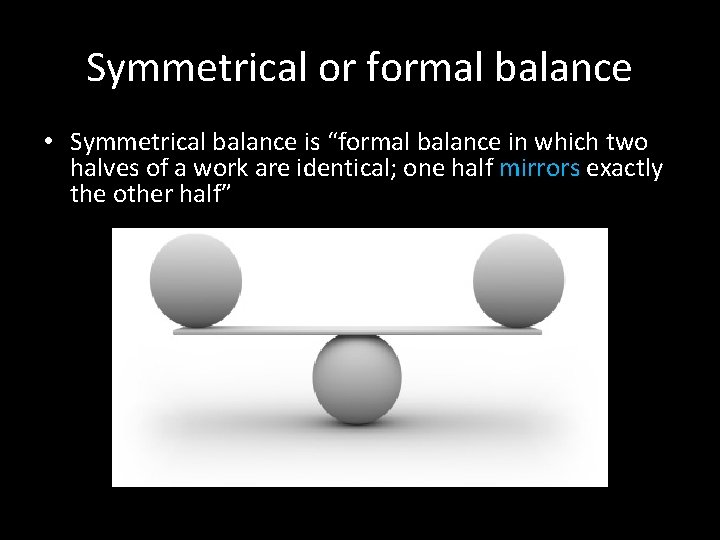 Symmetrical or formal balance

• Symmetrical balance is “formal balance in which two halves of a work are identical; one half mirrors exactly the other half”